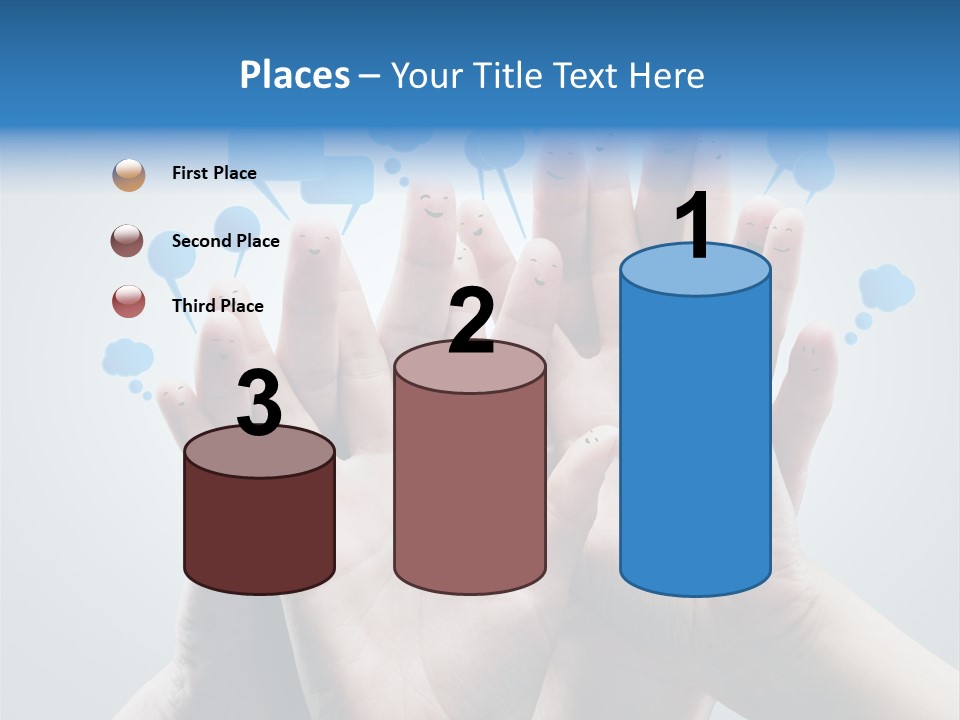 Places – Your Title Text Here

First Place

Second Place

Third Place

3

2

1